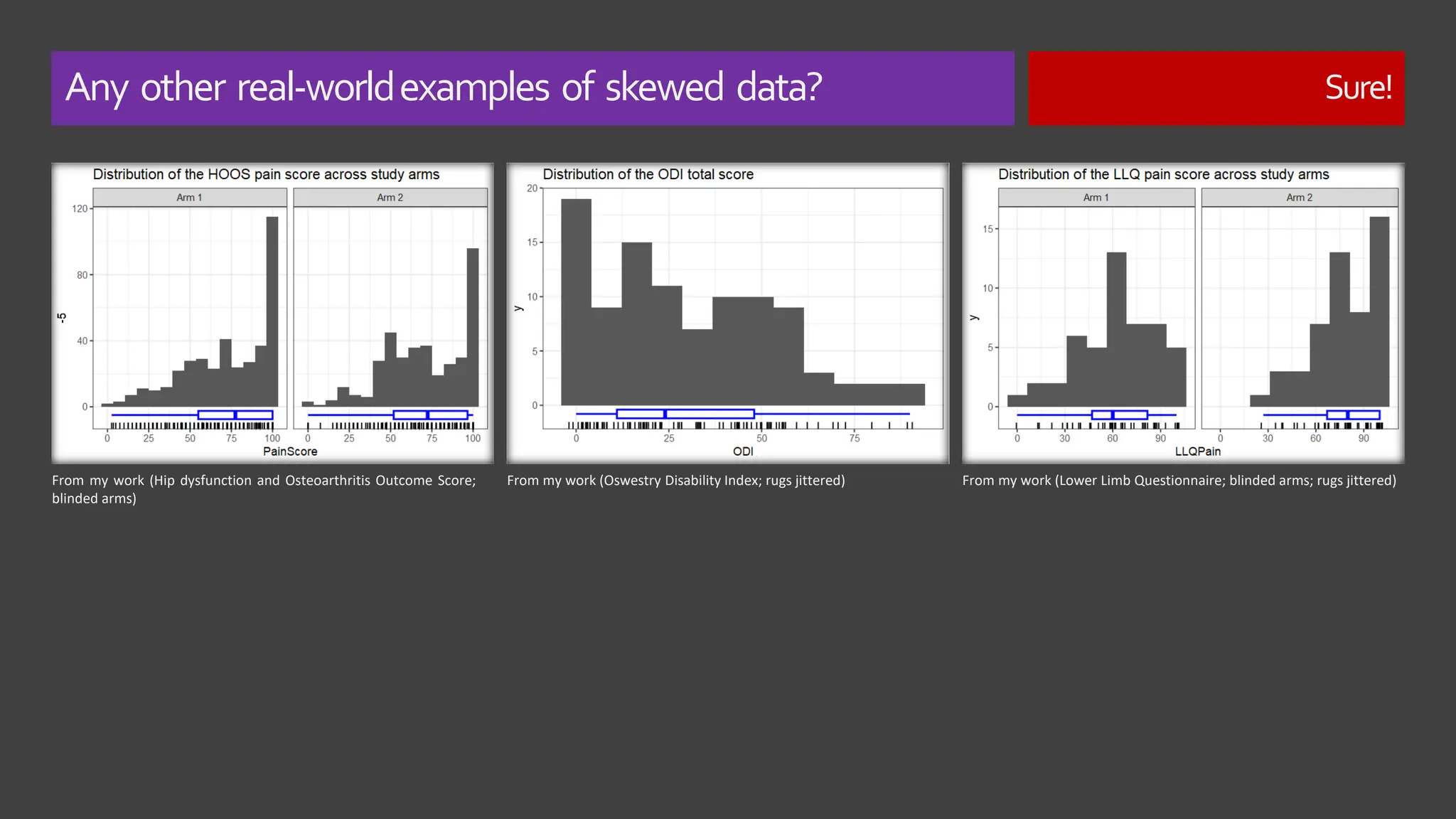 Any other real-world examples of skewed data?

Sure!

Distribution of the HOOS pain score across study arms

Arm 1

Arm 2

120
80
40
0

-5

0 25 50 75 100

0 25 50 75 100

PainScore

From my work (Hip dysfunction and Osteoarthritis Outcome Score; blinded arms)

Distribution of the ODI total score

20
15
10
5
0

y

0 25 50 75

ODI

From my work (Oswestry Disability Index; rugs jittered)

Distribution of the LLQ pain score across study arms

Arm 1

Arm 2

15
10
5
0

y

0 30 60 90

0 30 60 90

LLQPain

From my work (Lower Limb Questionnaire; blinded arms; rugs jittered)